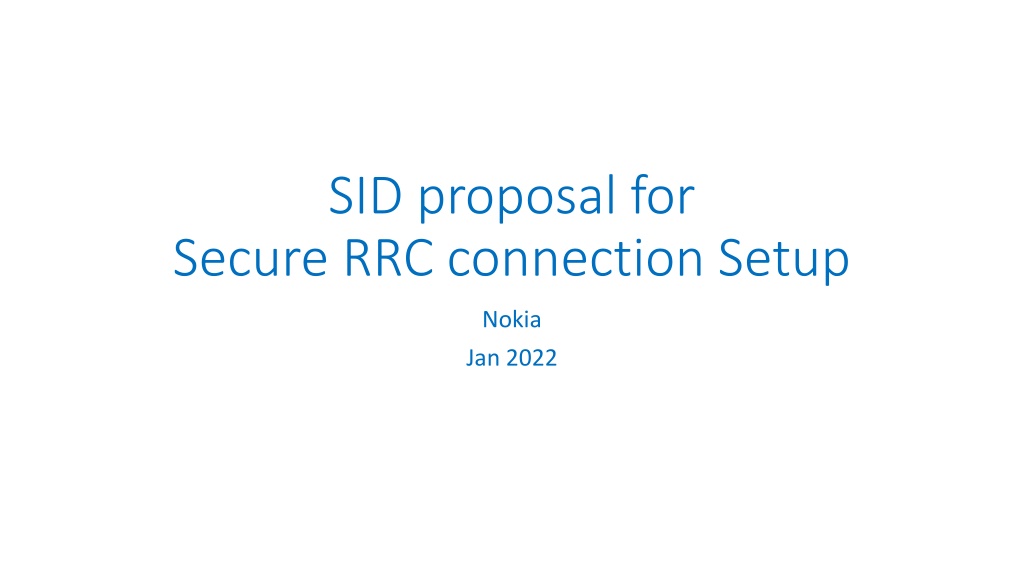 SID proposal for
Secure RRC connection Setup

Nokia

Jan 2022